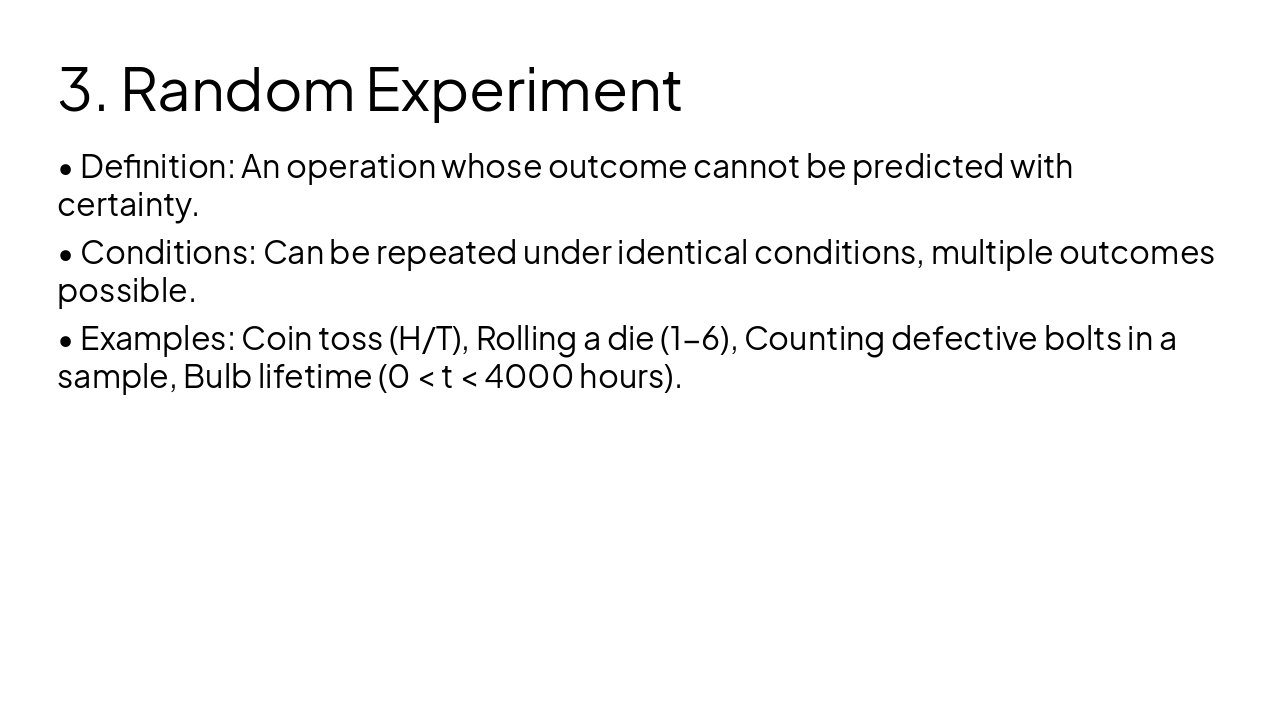 3. Random Experiment

• Definition: An operation whose outcome cannot be predicted with certainty.

• Conditions: Can be repeated under identical conditions, multiple outcomes possible.

• Examples: Coin toss (H/T), Rolling a die (1–6), Counting defective bolts in a sample, Bulb lifetime ($0 < t < 4000$ hours).